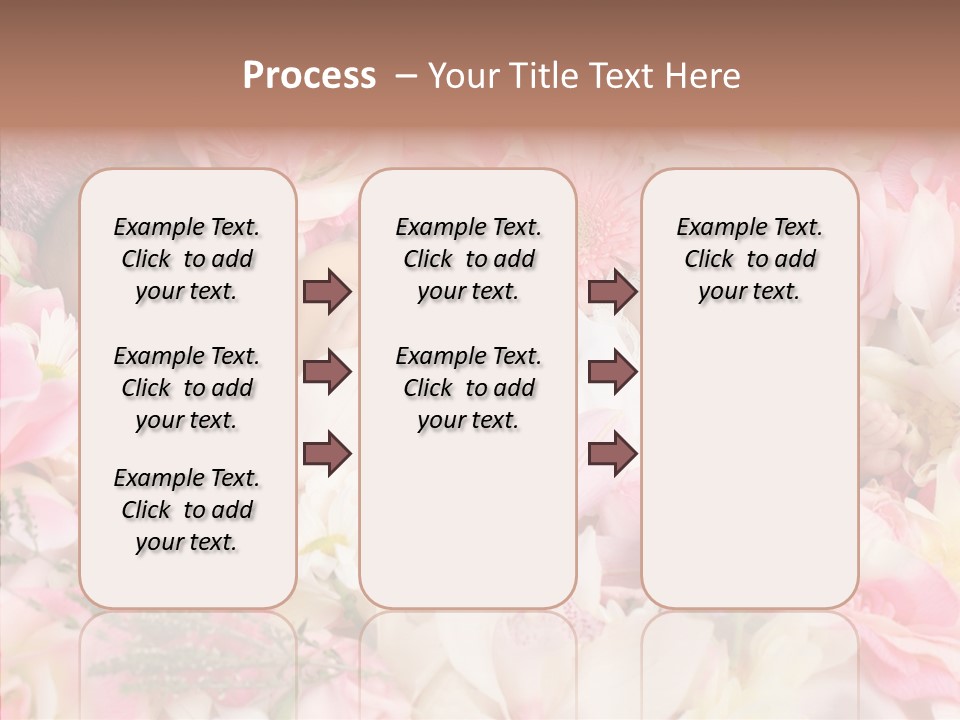 Process – Your Title Text Here

Example Text. Click to add your text.

Example Text. Click to add your text.

Example Text. Click to add your text.

Example Text. Click to add your text.

Example Text. Click to add your text.

Example Text. Click to add your text.